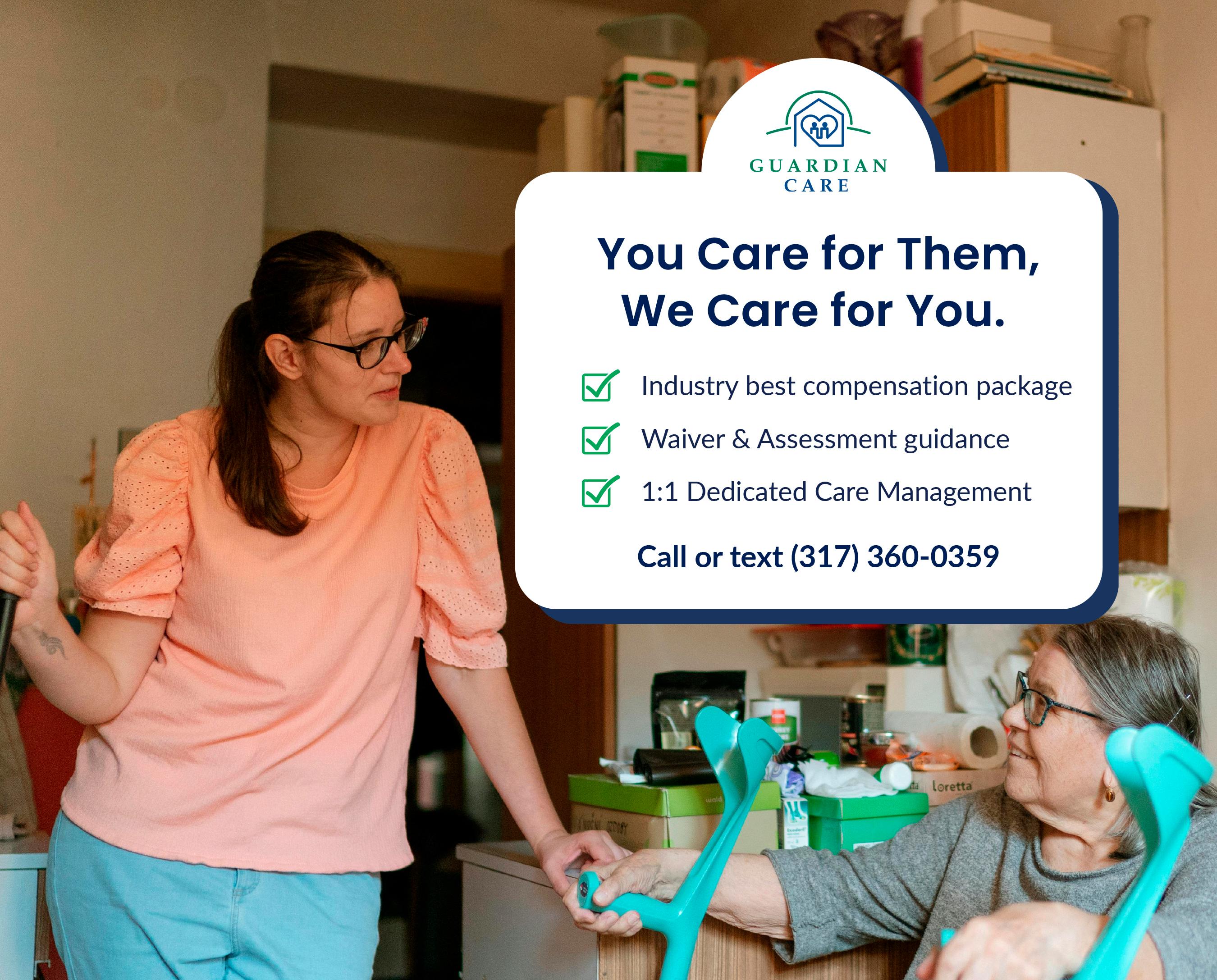 GUARDIAN CARE

You Care for Them, We Care for You.

Industry best compensation package

Waiver & Assessment guidance

1:1 Dedicated Care Management

Call or text (317) 360-0359

loretta